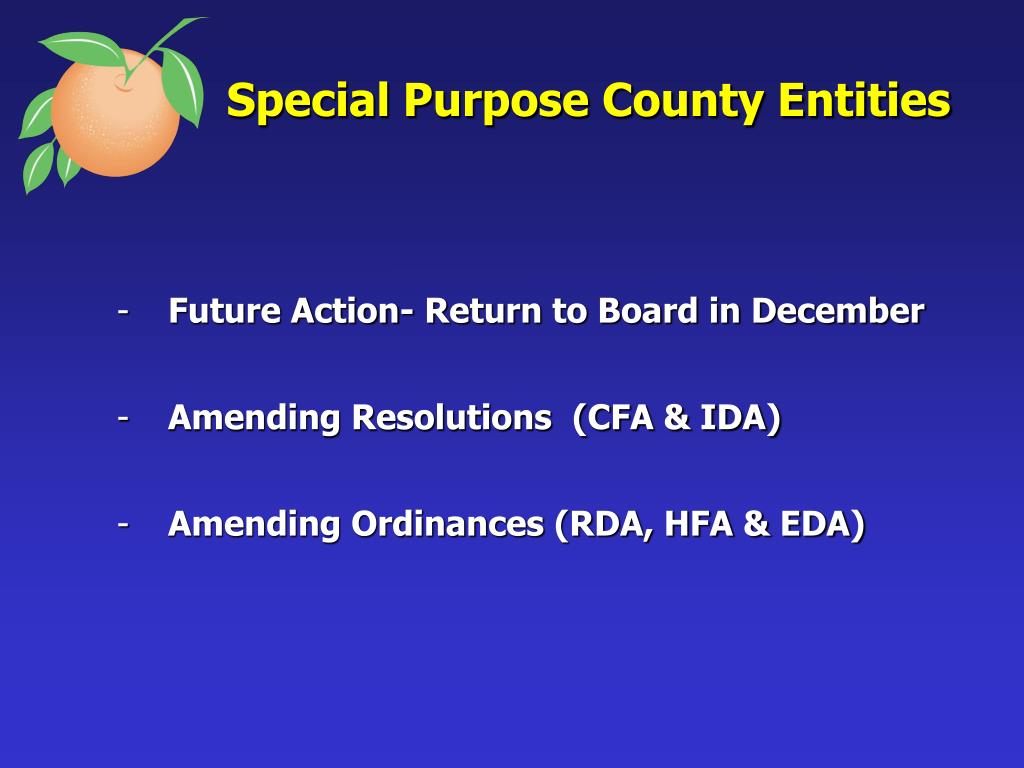 Special Purpose County Entities

- Future Action- Return to Board in December

- Amending Resolutions (CFA & IDA)

- Amending Ordinances (RDA, HFA & EDA)